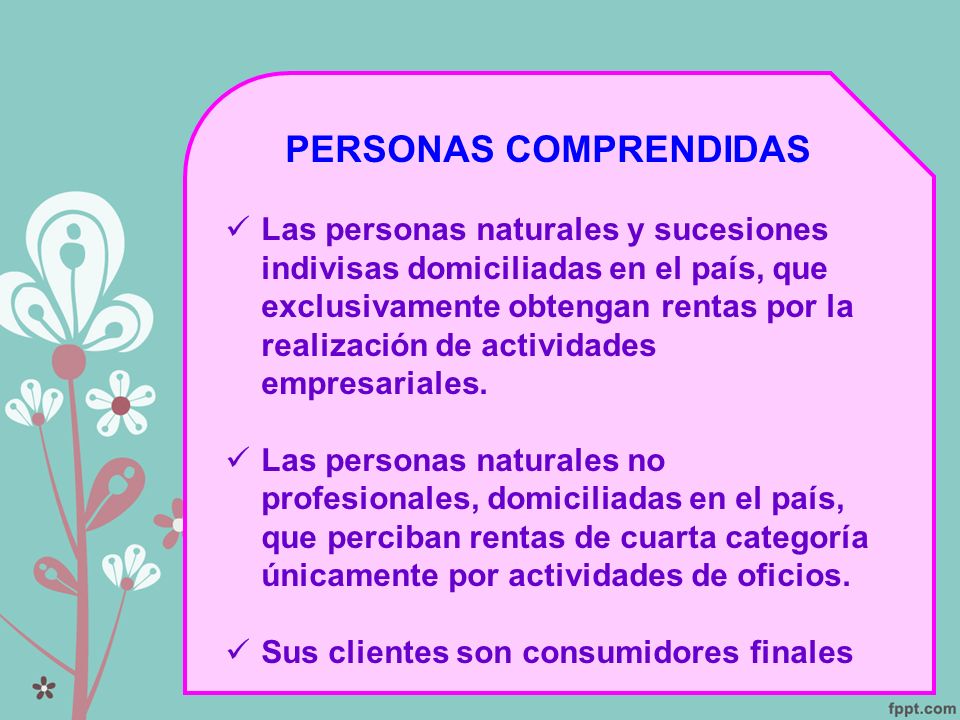 PERSONAS COMPRENDIDAS

✓ Las personas naturales y sucesiones indivisas domiciliadas en el país, que exclusivamente obtengan rentas por la realización de actividades empresariales.

✓ Las personas naturales no profesionales, domiciliadas en el país, que perciban rentas de cuarta categoría únicamente por actividades de oficios.

✓ Sus clientes son consumidores finales

fppt.com